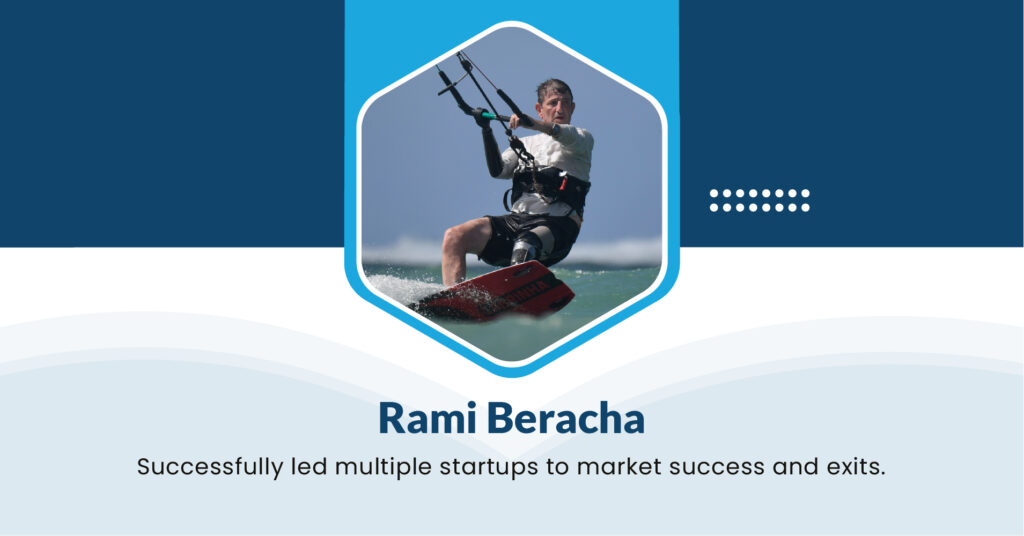 Rami Beracha

Successfully led multiple startups to market success and exits.